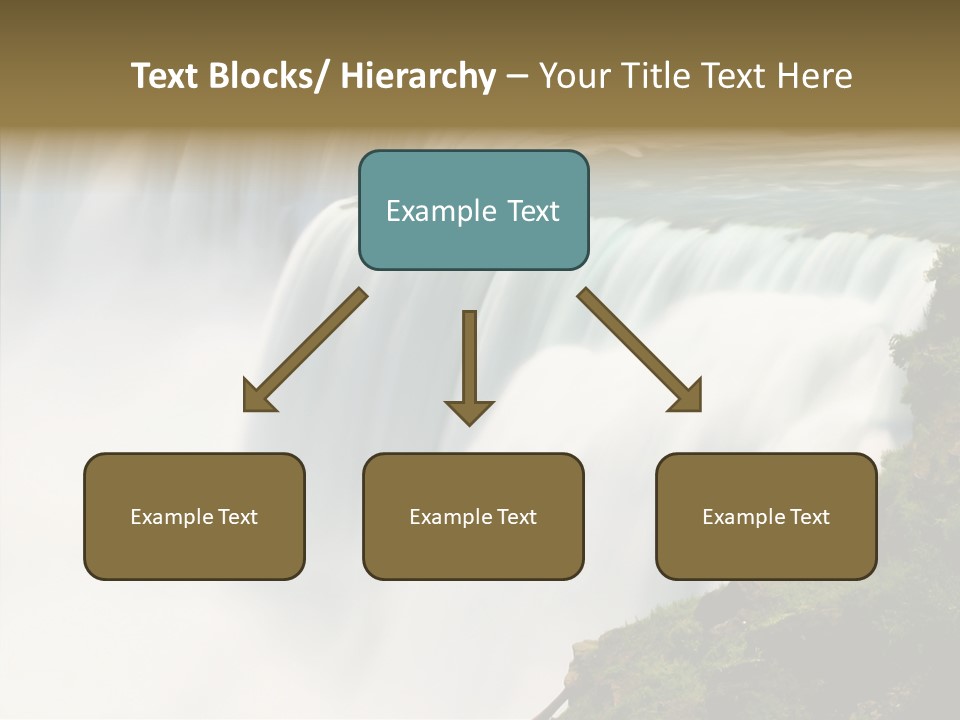 Text Blocks/ Hierarchy – Your Title Text Here

Example Text

Example Text

Example Text

Example Text